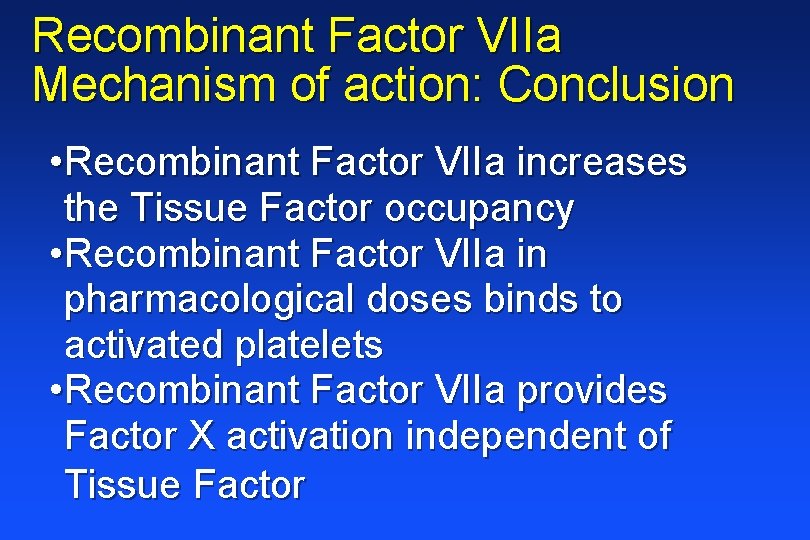 Recombinant Factor VIIa
Mechanism of action: Conclusion

•Recombinant Factor VIIa increases the Tissue Factor occupancy
•Recombinant Factor VIIa in pharmacological doses binds to activated platelets
•Recombinant Factor VIIa provides Factor X activation independent of Tissue Factor